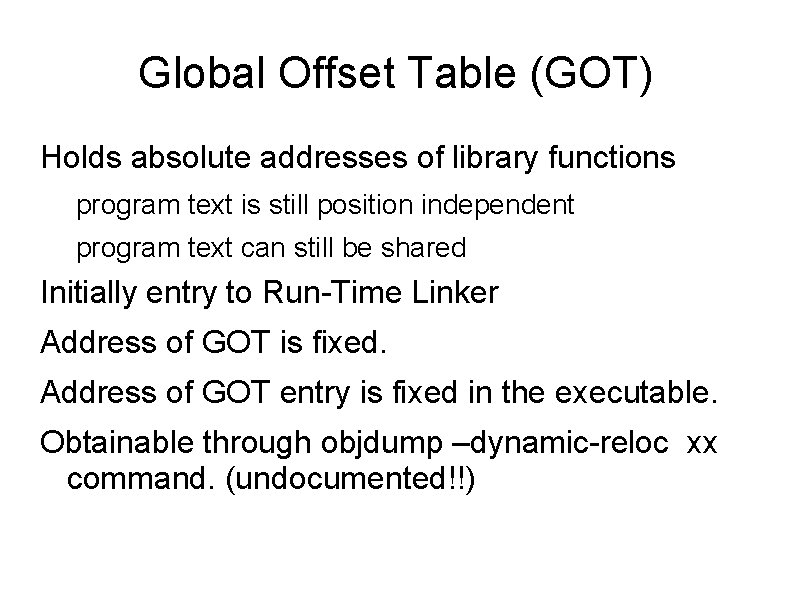 Global Offset Table (GOT)

Holds absolute addresses of library functions

program text is still position independent

program text can still be shared

Initially entry to Run-Time Linker

Address of GOT is fixed.

Address of GOT entry is fixed in the executable.

Obtainable through objdump –dynamic-reloc xx command. (undocumented!!)